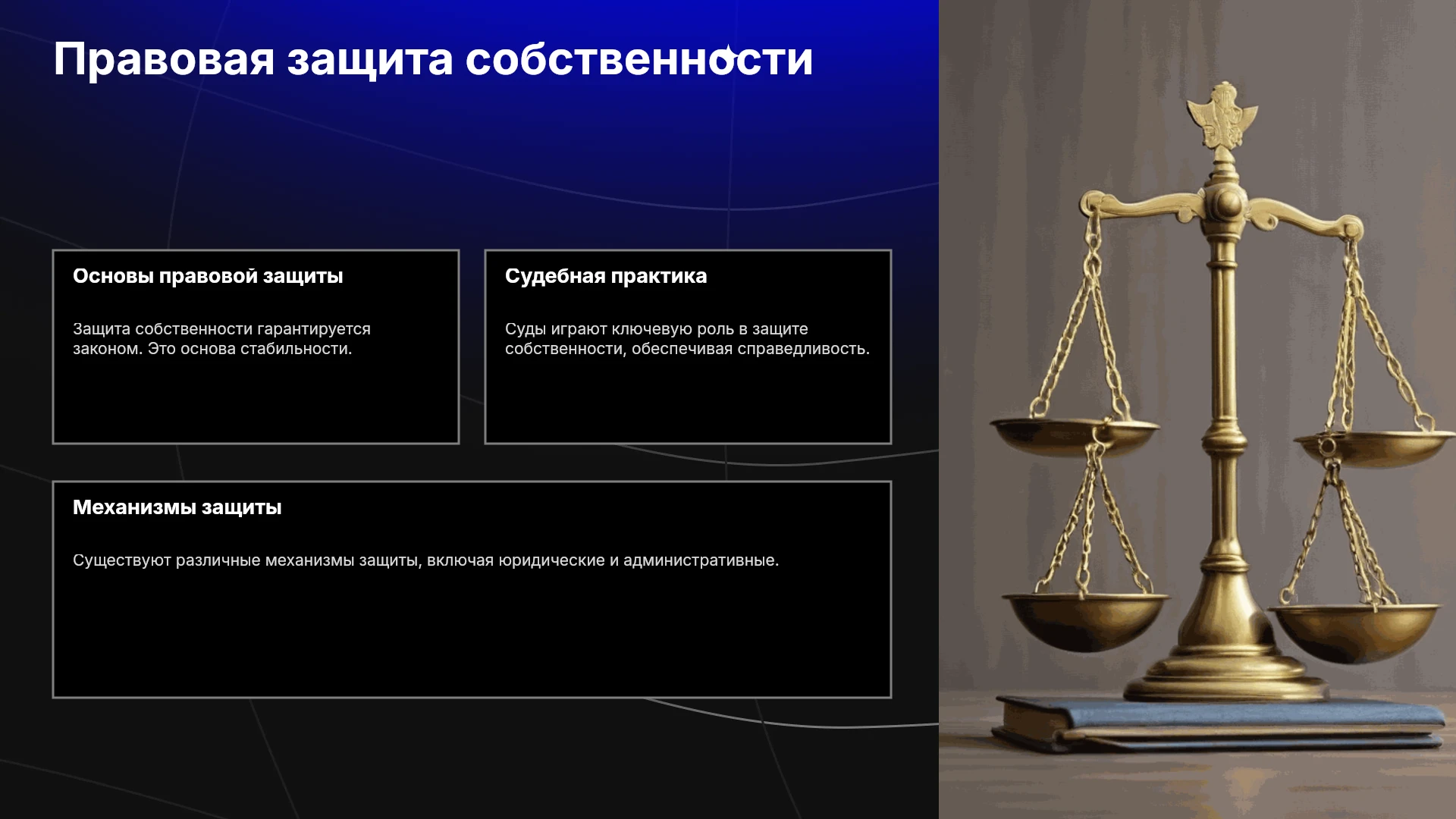 Правовая защита собственности

Основы правовой защиты

Защита собственности гарантируется законом. Это основа стабильности.

Судебная практика

Суды играют ключевую роль в защите собственности, обеспечивая справедливость.

Механизмы защиты

Существуют различные механизмы защиты, включая юридические и административные.